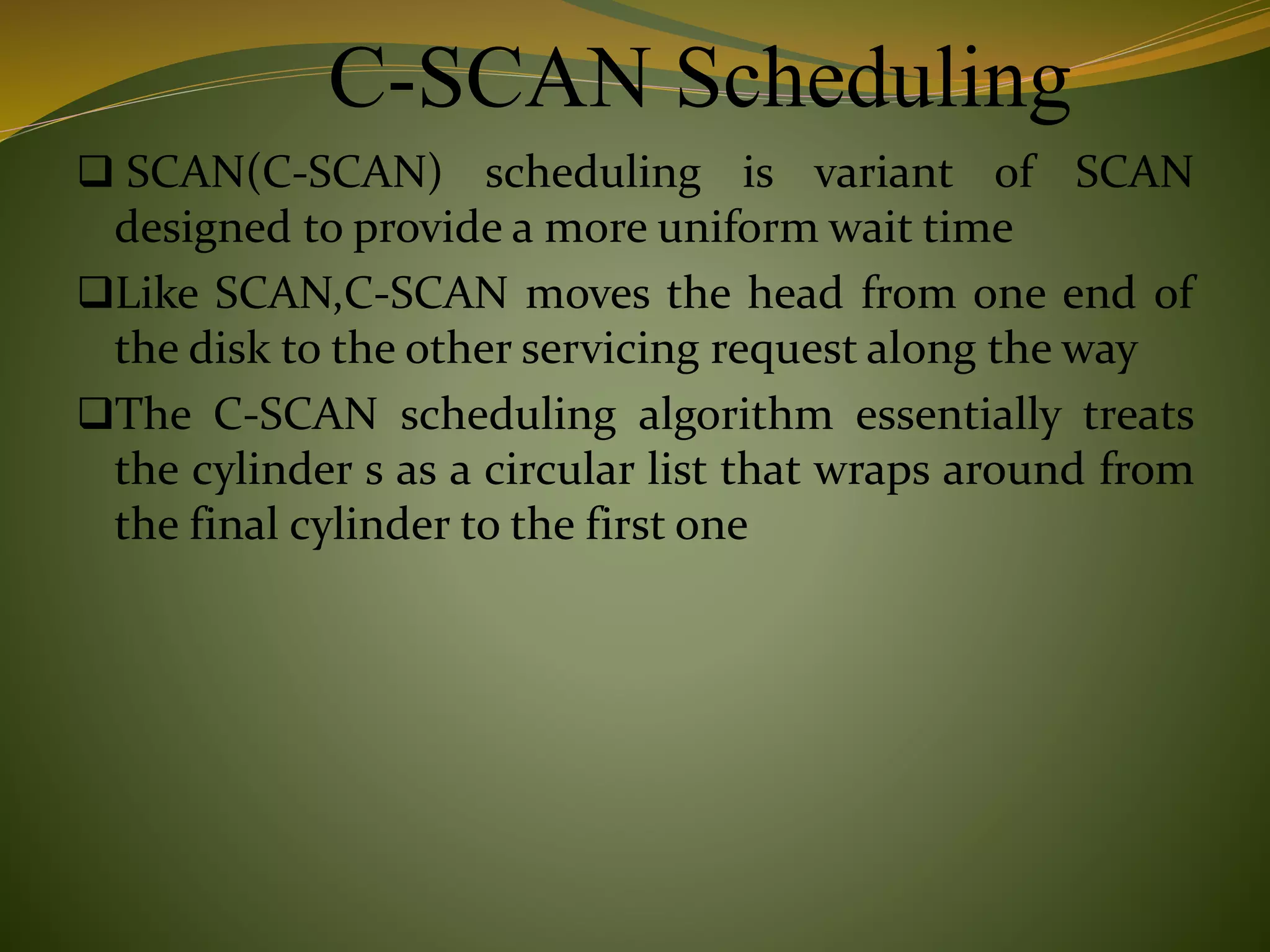 C-SCAN Scheduling

❑ SCAN(C-SCAN) scheduling is variant of SCAN designed to provide a more uniform wait time

❑Like SCAN,C-SCAN moves the head from one end of the disk to the other servicing request along the way

❑The C-SCAN scheduling algorithm essentially treats the cylinder s as a circular list that wraps around from the final cylinder to the first one